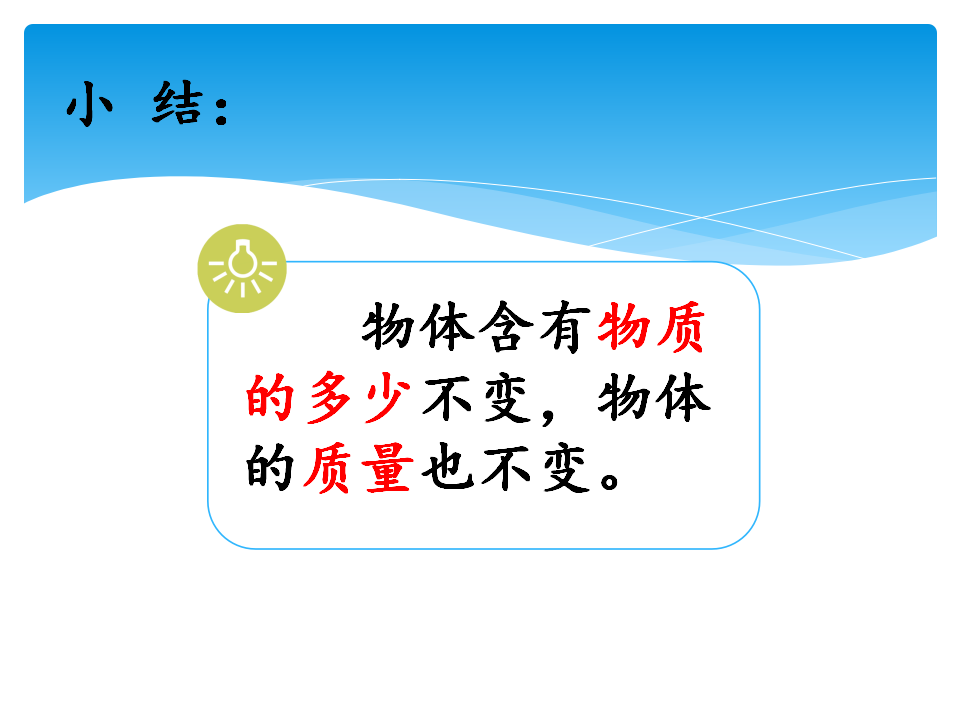 小 结：

物体含有物质的多少不变，物体的质量也不变。